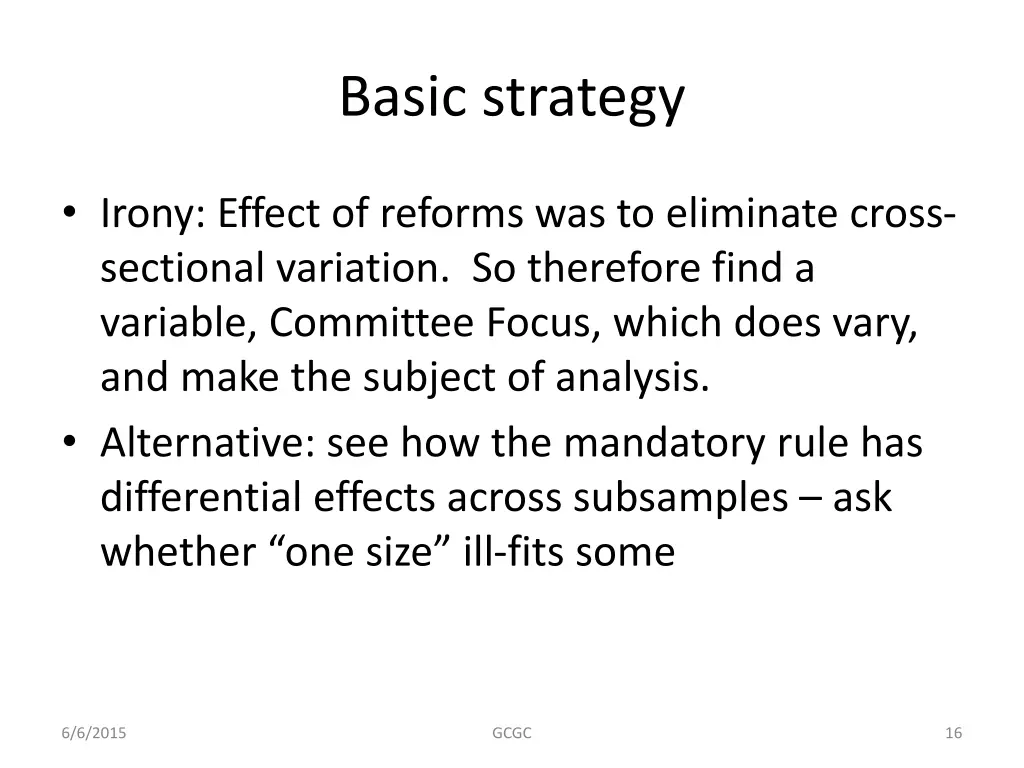 Basic strategy

• Irony: Effect of reforms was to eliminate cross-sectional variation. So therefore find a variable, Committee Focus, which does vary, and make the subject of analysis.
• Alternative: see how the mandatory rule has differential effects across subsamples – ask whether “one size” ill-fits some

6/6/2015
GCGC
16